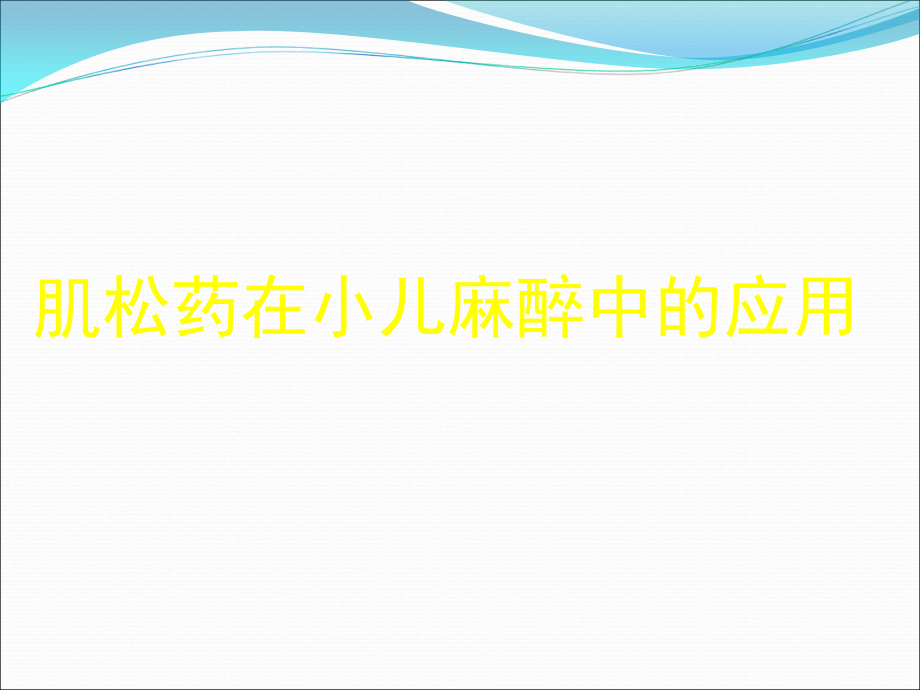 肌松药在小儿麻醉中的应用